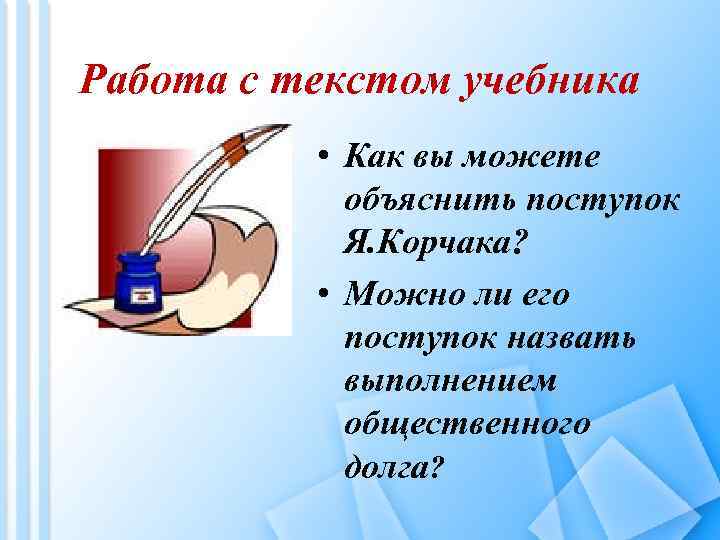 Работа с текстом учебника

• Как вы можете объяснить поступок Я.Корчака?

• Можно ли его поступок назвать выполнением общественного долга?